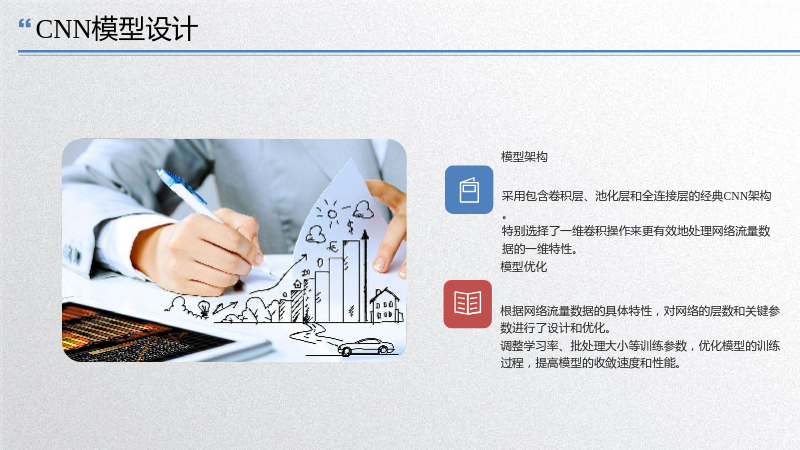 “CNN模型设计

模型架构

采用包含卷积层、池化层和全连接层的经典CNN架构。

特别选择了一维卷积操作来更有效地处理网络流量数据的一维特性。

模型优化

根据网络流量数据的具体特性，对网络的层数和关键参数进行了设计和优化。

调整学习率、批处理大小等训练参数，优化模型的训练过程，提高模型的收敛速度和性能。